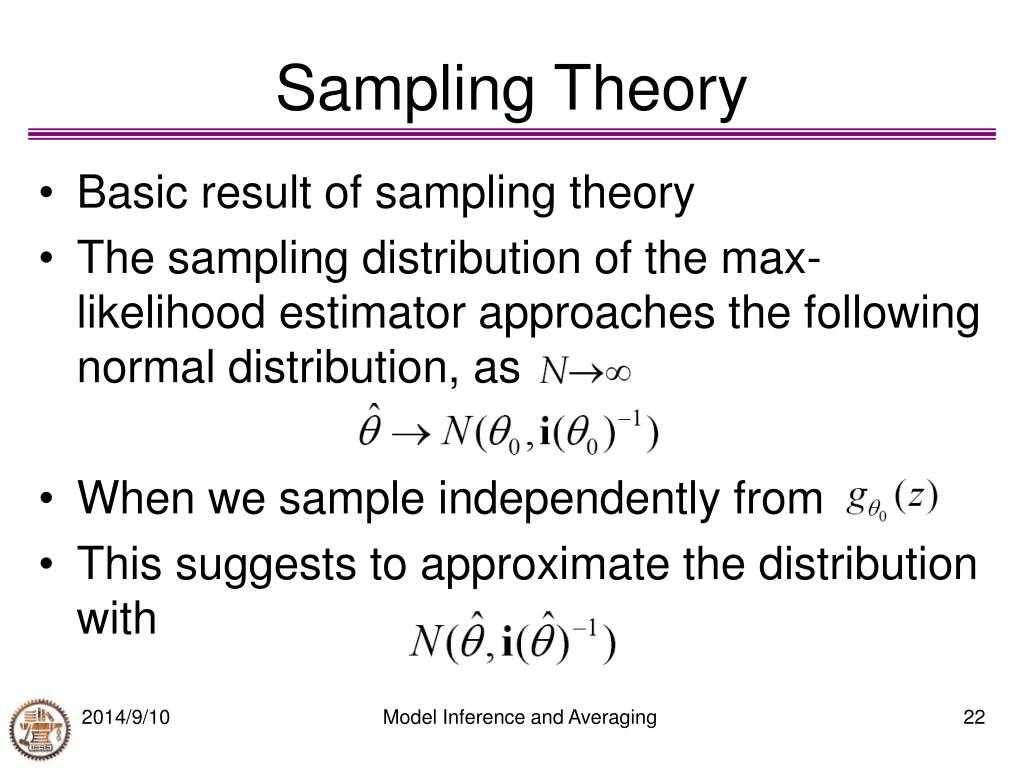 Sampling Theory

• Basic result of sampling theory

• The sampling distribution of the max-likelihood estimator approaches the following normal distribution, as $N \to \infty$

$\hat{\theta} \to N(\theta_0, \mathbf{i}(\theta_0)^{-1})$

• When we sample independently from $g_{\theta_0}(z)$

• This suggests to approximate the distribution with

$N(\hat{\theta}, \mathbf{i}(\hat{\theta})^{-1})$

2014/9/10

Model Inference and Averaging

22